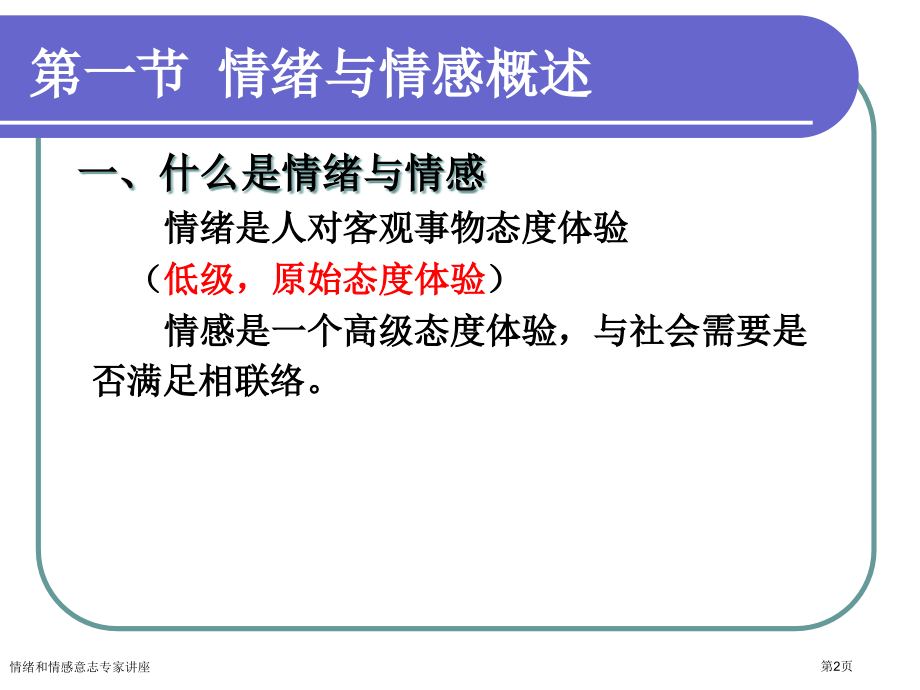 第一节 情绪与情感概述

一、什么是情绪与情感

情绪是人对客观事物态度体验

（低级，原始态度体验）

情感是一个高级态度体验，与社会需要是否满足相联络。

情绪和情感意志专家讲座

第2页